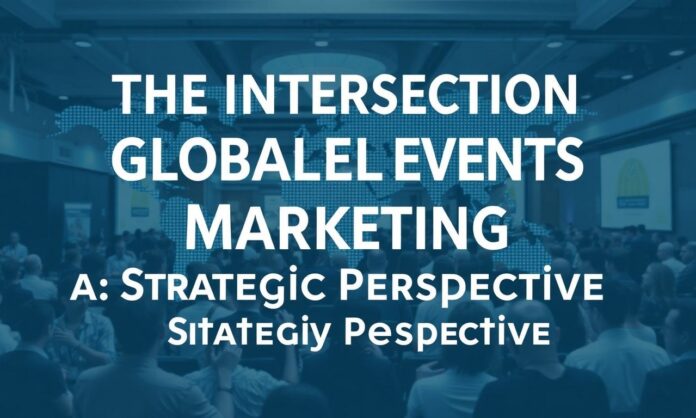 THE INTERSECTION GLOBALEL EVENTS MARKETING

A: STRATEGIC PERSPECTIVE

SITATEGIY PESPECTIVE